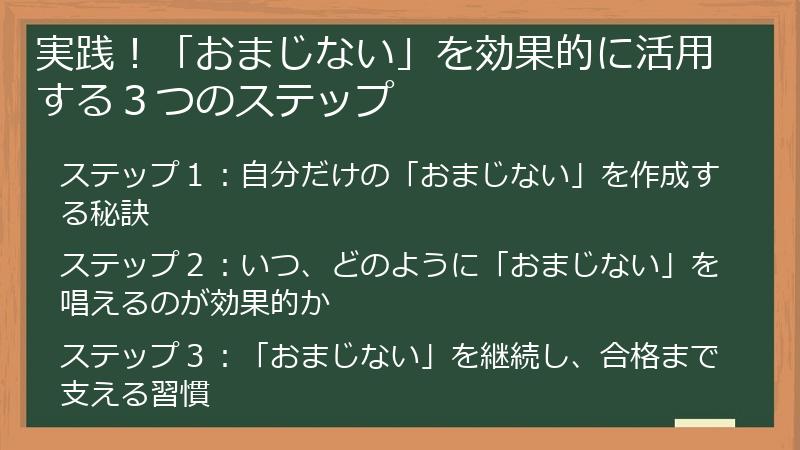 実践！「おまじない」を効果的に活用する３つのステップ

ステップ１：自分だけの「おまじない」を作成する秘訣

ステップ２：いつ、どのように「おまじない」を唱えるのが効果的か

ステップ３：「おまじない」を継続し、合格まで支える習慣